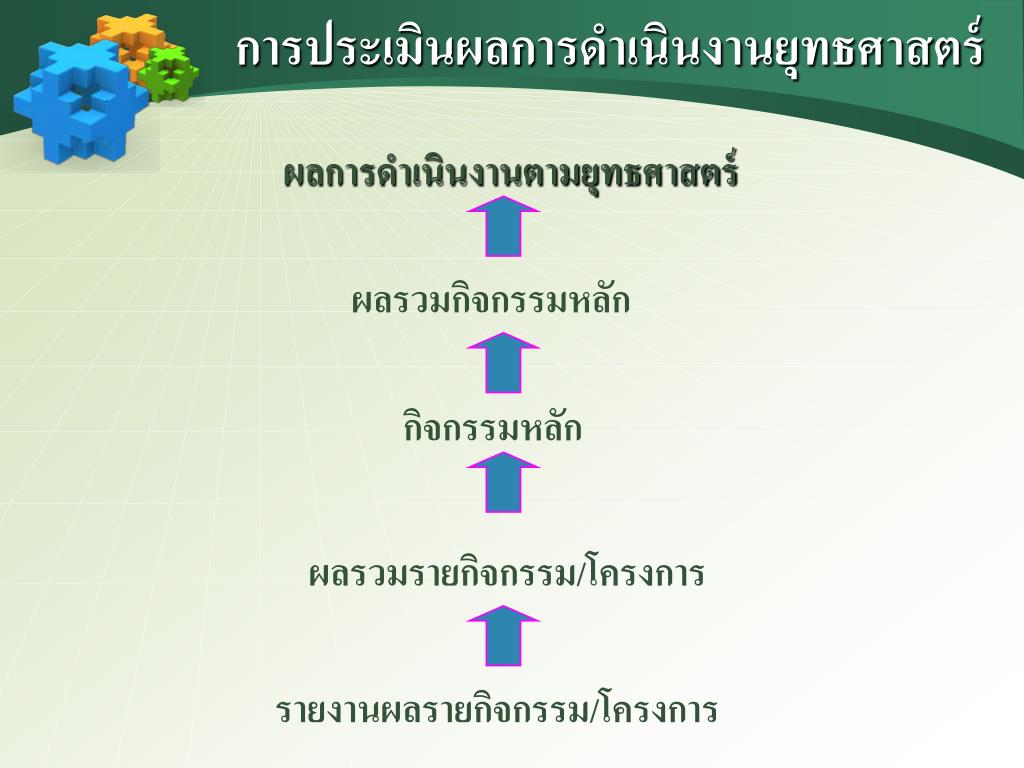 การประเมินผลการดำเนินงานยุทธศาสตร์

ผลการดำเนินงานตามยุทธศาสตร์

ผลรวมกิจกรรมหลัก

กิจกรรมหลัก

ผลรวมรายกิจกรรม/โครงการ

รายงานผลรายกิจกรรม/โครงการ